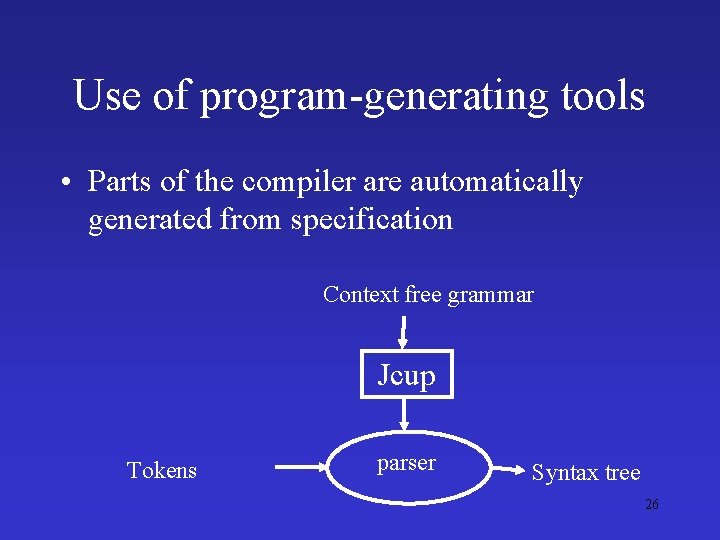 Use of program-generating tools

• Parts of the compiler are automatically generated from specification

Context free grammar

Jcup

Tokens

parser

Syntax tree

26